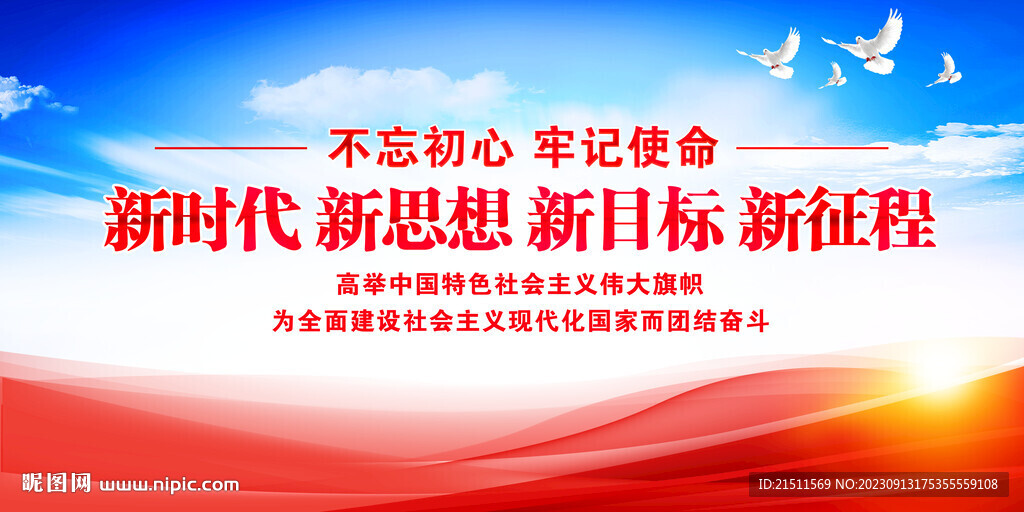 不忘初心 牢记使命

新时代 新思想 新目标 新征程

高举中国特色社会主义伟大旗帜
为全面建设社会主义现代化国家而团结奋斗

昵图网 www.nipic.com

ID:21511569 NO:20230913175355559108